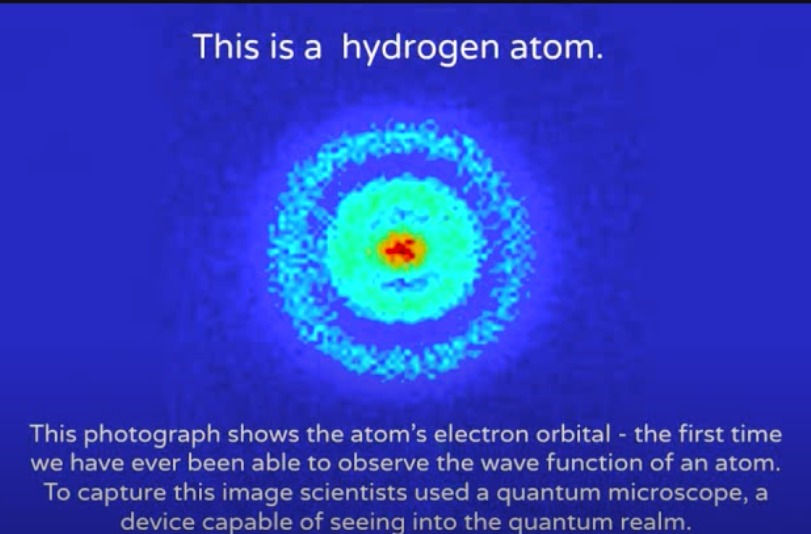 This is a hydrogen atom.

This photograph shows the atom's electron orbital - the first time we have ever been able to observe the wave function of an atom. To capture this image scientists used a quantum microscope, a device capable of seeing into the quantum realm.